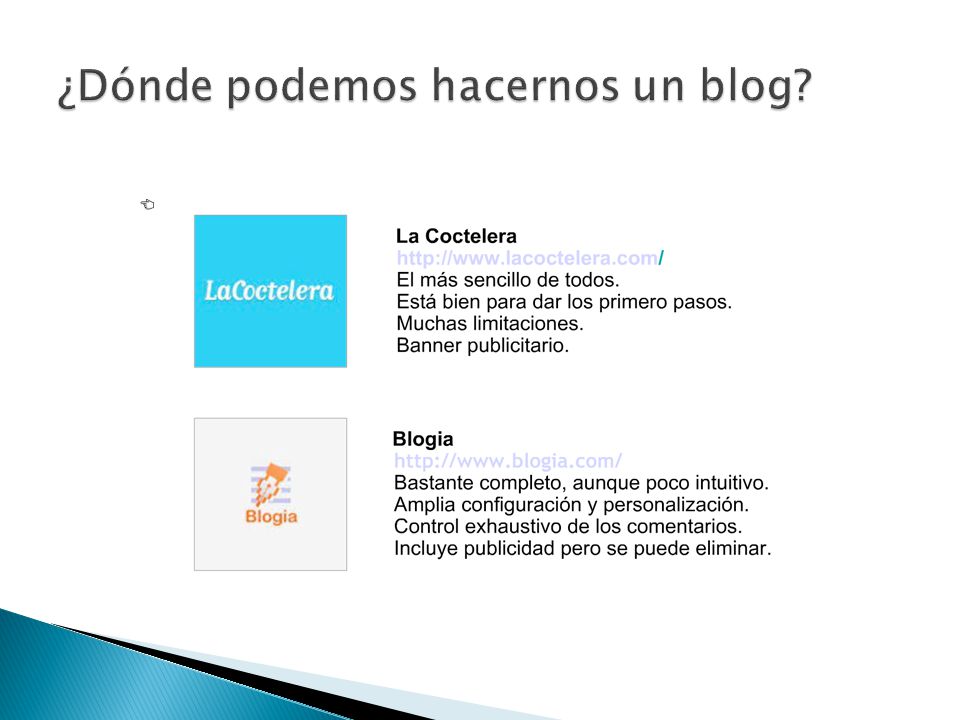 ¿Dónde podemos hacernos un blog?

LaCoctelera

La Coctelera
http://www.lacoctelera.com/
El más sencillo de todos.
Está bien para dar los primero pasos.
Muchas limitaciones.
Banner publicitario.

Blogia

Blogia
http://www.blogia.com/
Bastante completo, aunque poco intuitivo.
Amplia configuración y personalización.
Control exhaustivo de los comentarios.
Incluye publicidad pero se puede eliminar.